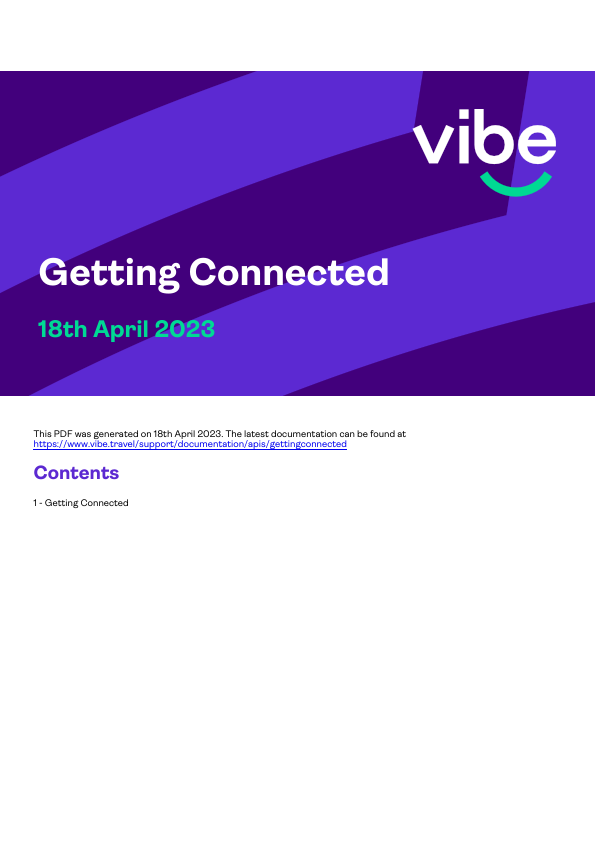 vibe

Getting Connected

18th April 2023

This PDF was generated on 18th April 2023. The latest documentation can be found at https://www.vibe.travel/support/documentation/apis/gettingconnected

Contents

1 - Getting Connected